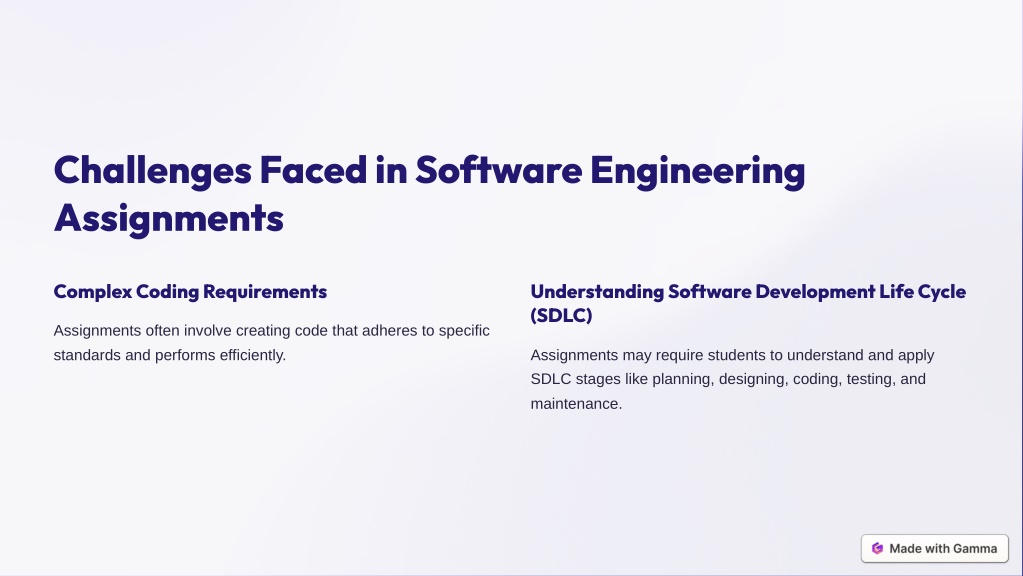 Challenges Faced in Software Engineering Assignments

Complex Coding Requirements

Assignments often involve creating code that adheres to specific standards and performs efficiently.

Understanding Software Development Life Cycle (SDLC)

Assignments may require students to understand and apply SDLC stages like planning, designing, coding, testing, and maintenance.

Made with Gamma